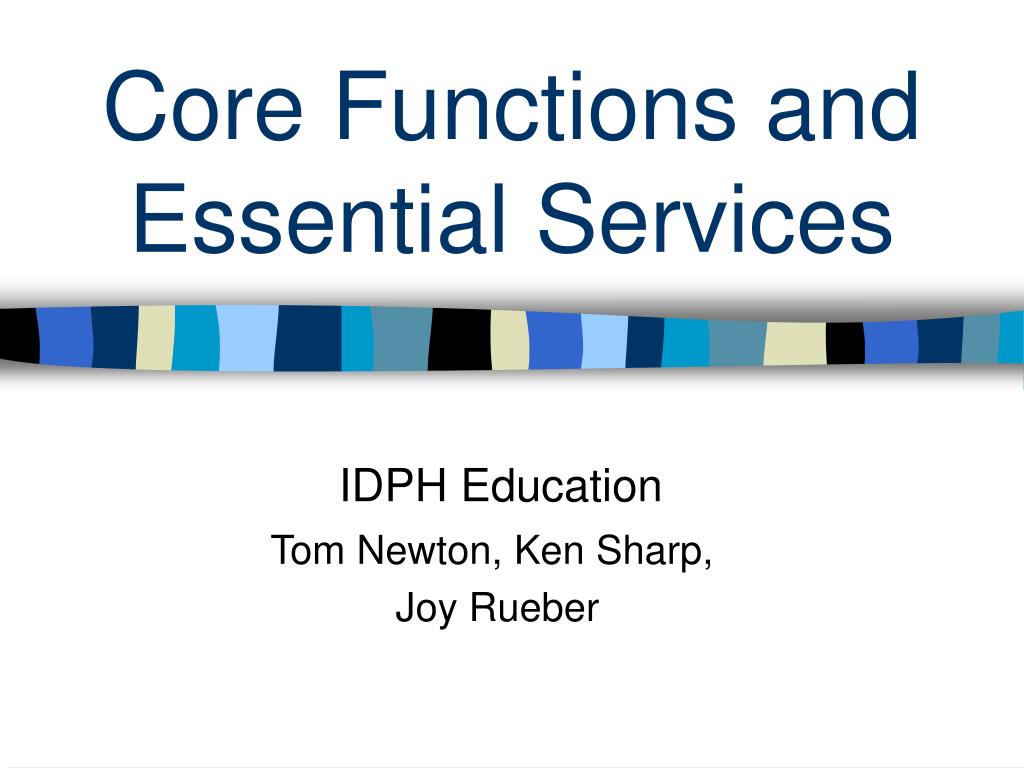 Core Functions and Essential Services

IDPH Education

Tom Newton, Ken Sharp,

Joy Rueber